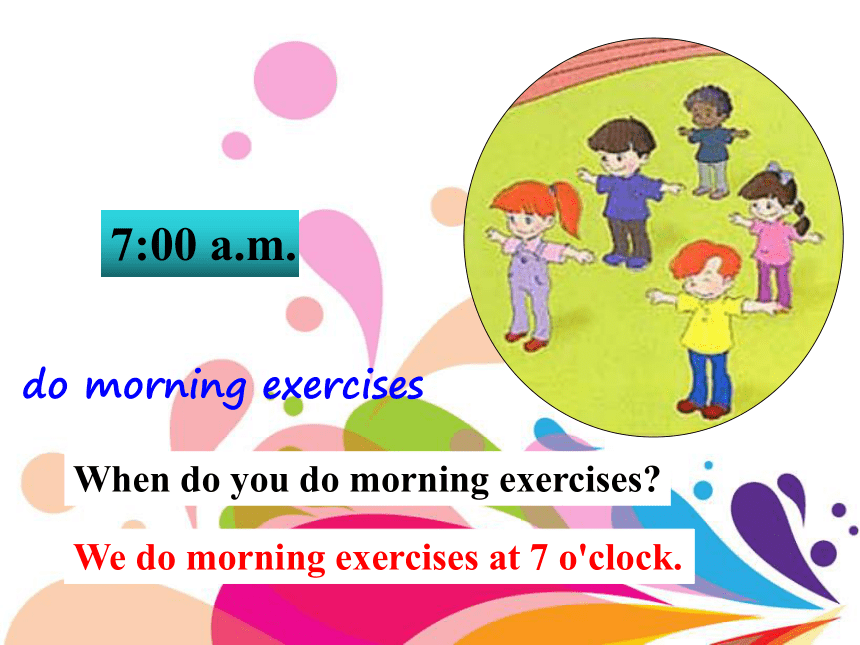 7:00 a.m.

do morning exercises

When do you do morning exercises?

We do morning exercises at 7 o'clock.